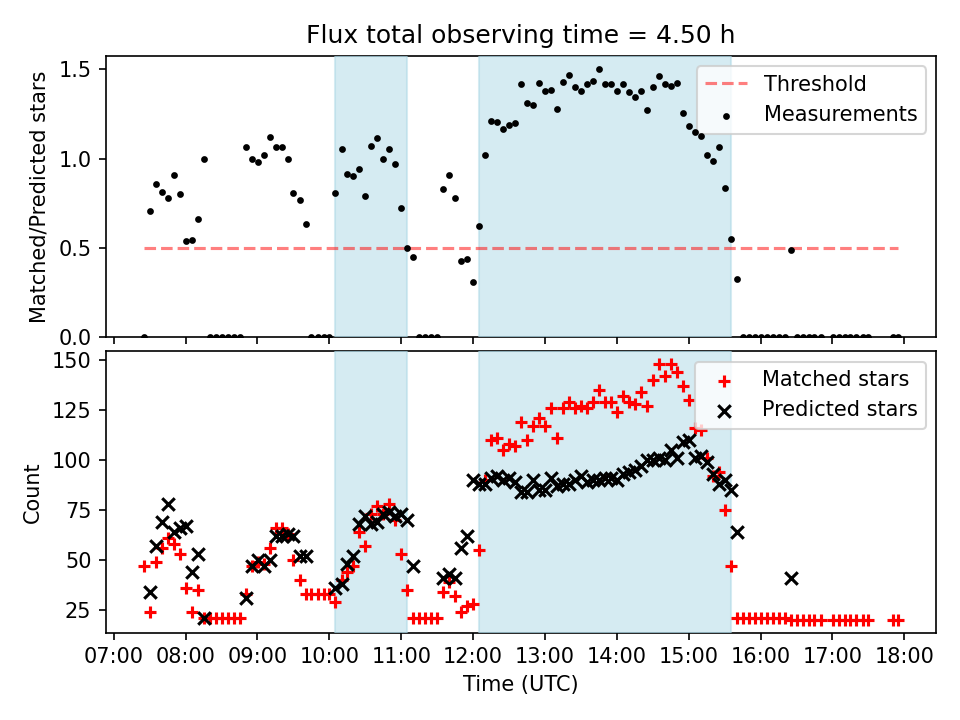 Flux total observing time = 4.50 h

Matched/Predicted stars

1.5
1.0
0.5
0.0

Threshold
Measurements

Count

150
125
100
75
50
25

Matched stars
Predicted stars

07:00 08:00 09:00 10:00 11:00 12:00 13:00 14:00 15:00 16:00 17:00 18:00

Time (UTC)